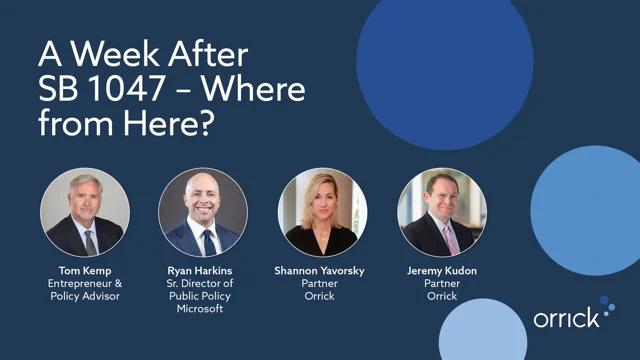 A Week After SB 1047 – Where from Here?

Tom Kemp
Entrepreneur & Policy Advisor

Ryan Harkins
Sr. Director of Public Policy
Microsoft

Shannon Yavorsky
Partner
Orrick

Jeremy Kudon
Partner
Orrick

orrick